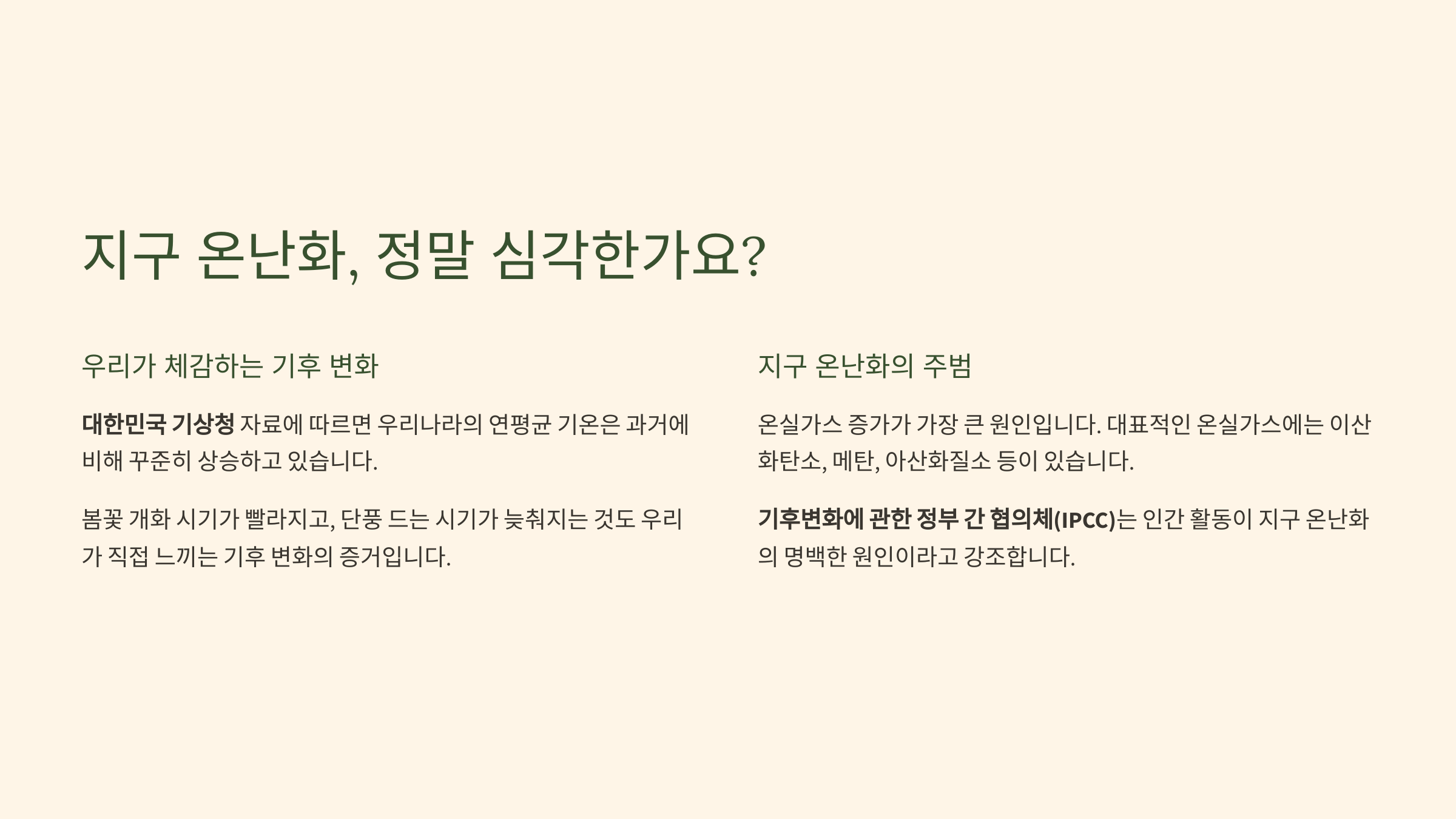 지구 온난화, 정말 심각한가요?

우리가 체감하는 기후 변화

대한민국 기상청 자료에 따르면 우리나라의 연평균 기온은 과거에 비해 꾸준히 상승하고 있습니다.

봄꽃 개화 시기가 빨라지고, 단풍 드는 시기가 늦춰지는 것도 우리가 직접 느끼는 기후 변화의 증거입니다.

지구 온난화의 주범

온실가스 증가가 가장 큰 원인입니다. 대표적인 온실가스에는 이산화탄소, 메탄, 아산화질소 등이 있습니다.

기후변화에 관한 정부 간 협의체(IPCC)는 인간 활동이 지구 온난화의 명백한 원인이라고 강조합니다.